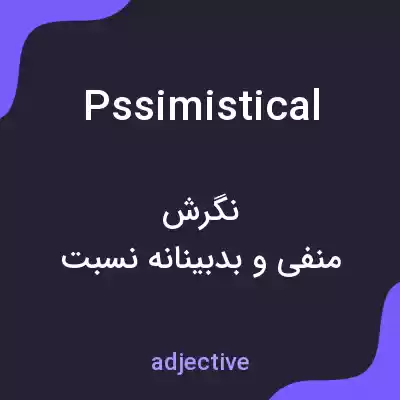 Pssimistical

نگرش
منفی و بدبینانه نسبت

adjective